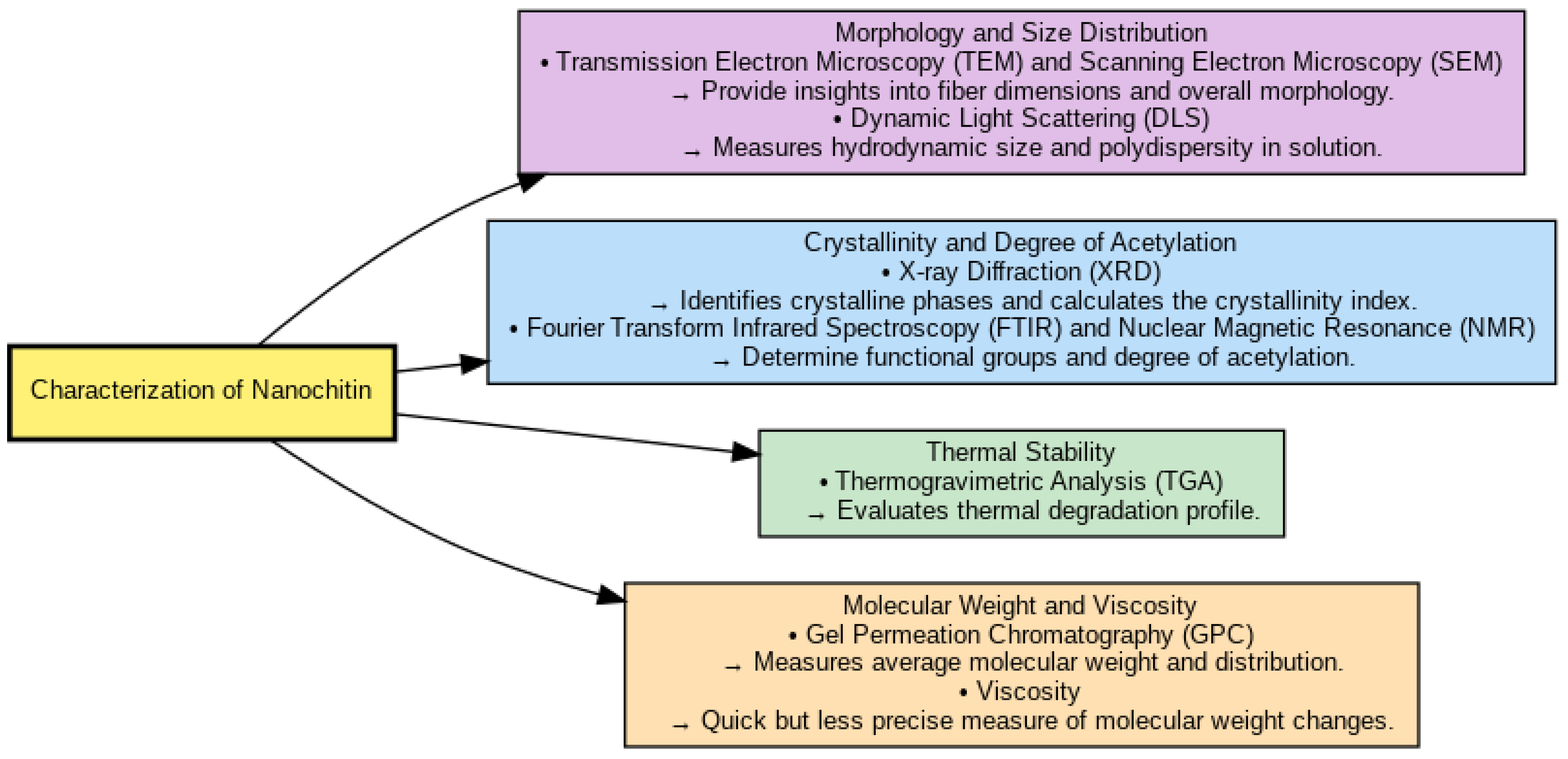 Characterization of Nanochitin

Morphology and Size Distribution
• Transmission Electron Microscopy (TEM) and Scanning Electron Microscopy (SEM)
→ Provide insights into fiber dimensions and overall morphology.
• Dynamic Light Scattering (DLS)
→ Measures hydrodynamic size and polydispersity in solution.

Crystallinity and Degree of Acetylation
• X-ray Diffraction (XRD)
→ Identifies crystalline phases and calculates the crystallinity index.
• Fourier Transform Infrared Spectroscopy (FTIR) and Nuclear Magnetic Resonance (NMR)
→ Determine functional groups and degree of acetylation.

Thermal Stability
• Thermogravimetric Analysis (TGA)
→ Evaluates thermal degradation profile.

Molecular Weight and Viscosity
• Gel Permeation Chromatography (GPC)
→ Measures average molecular weight and distribution.
• Viscosity
→ Quick but less precise measure of molecular weight changes.